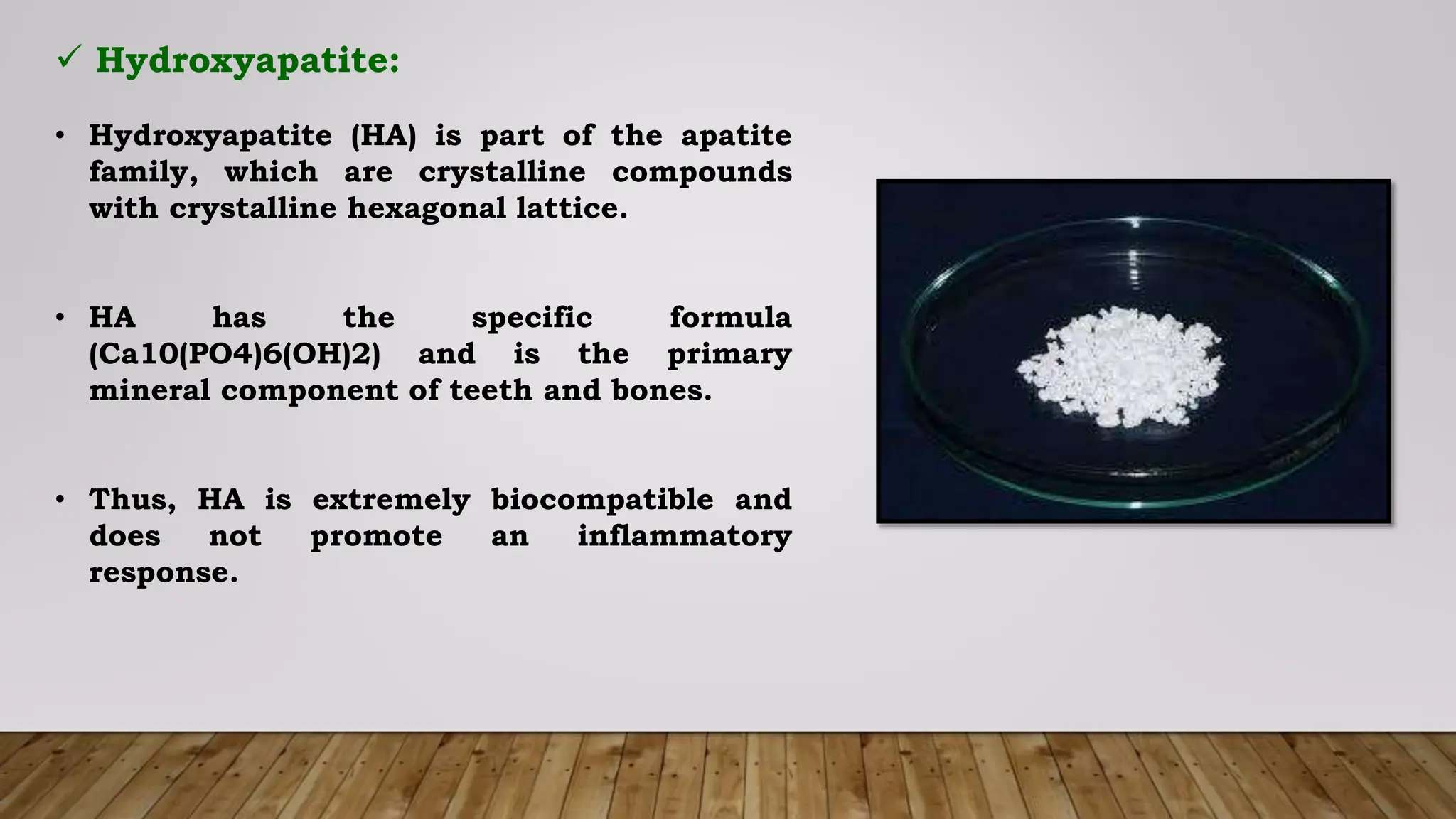 ✓ Hydroxyapatite:

• Hydroxyapatite (HA) is part of the apatite family, which are crystalline compounds with crystalline hexagonal lattice.

• HA has the specific formula (Ca10(PO4)6(OH)2) and is the primary mineral component of teeth and bones.

• Thus, HA is extremely biocompatible and does not promote an inflammatory response.